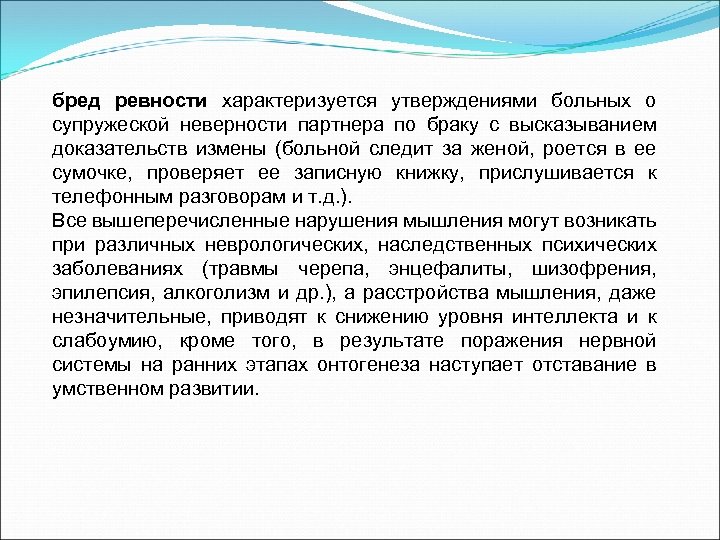 бред ревности характеризуется утверждениями больных о супружеской неверности партнера по браку с высказыванием доказательств измены (больной следит за женой, роется в ее сумочке, проверяет ее записную книжку, прислушивается к телефонным разговорам и т.д.).
Все вышеперечисленные нарушения мышления могут возникать при различных неврологических, наследственных психических заболеваниях (травмы черепа, энцефалиты, шизофрения, эпилепсия, алкоголизм и др.), а расстройства мышления, даже незначительные, приводят к снижению уровня интеллекта и к слабоумию, кроме того, в результате поражения нервной системы на ранних этапах онтогенеза наступает отставание в умственном развитии.